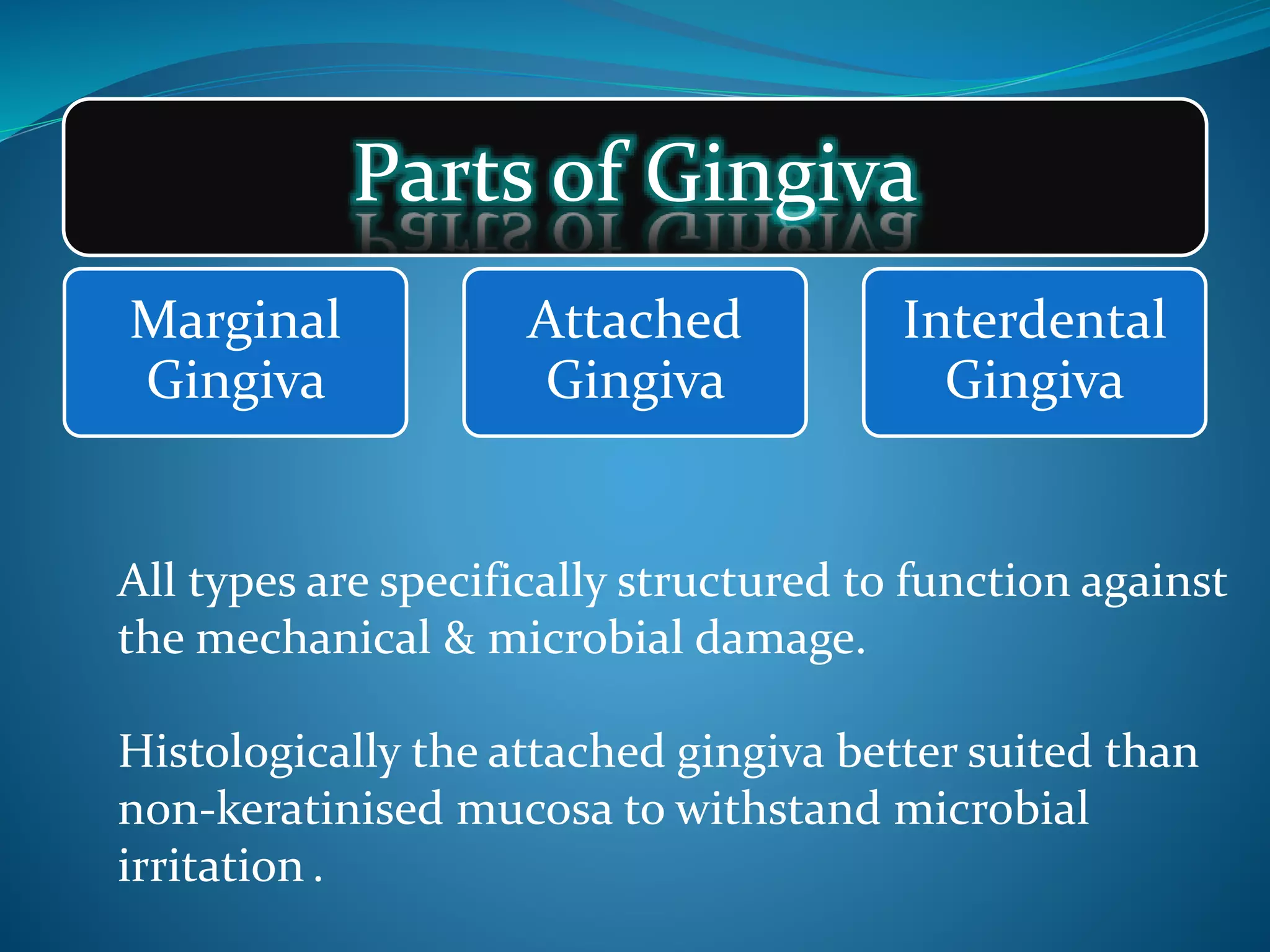 Parts of Gingiva

Marginal Gingiva

Attached Gingiva

Interdental Gingiva

All types are specifically structured to function against the mechanical & microbial damage.

Histologically the attached gingiva better suited than non-keratinised mucosa to withstand microbial irritation .